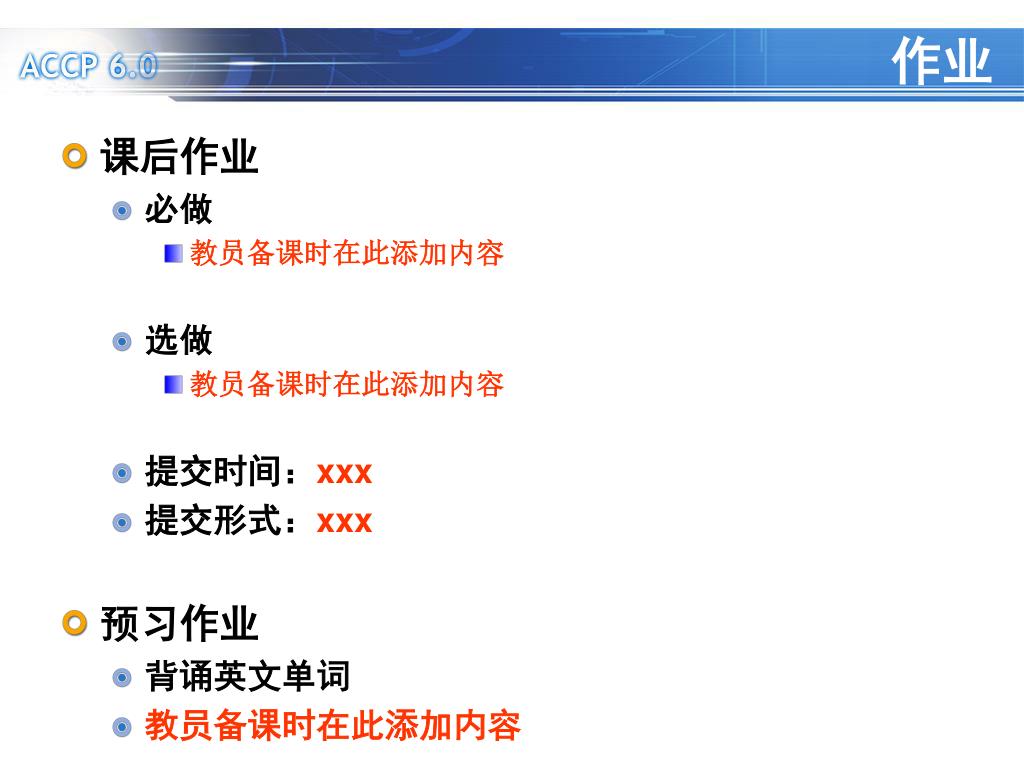 ACCP 6.0

作业

课后作业

必做

教员备课时在此添加内容

选做

教员备课时在此添加内容

提交时间：xxx

提交形式：xxx

预习作业

背诵英文单词

教员备课时在此添加内容